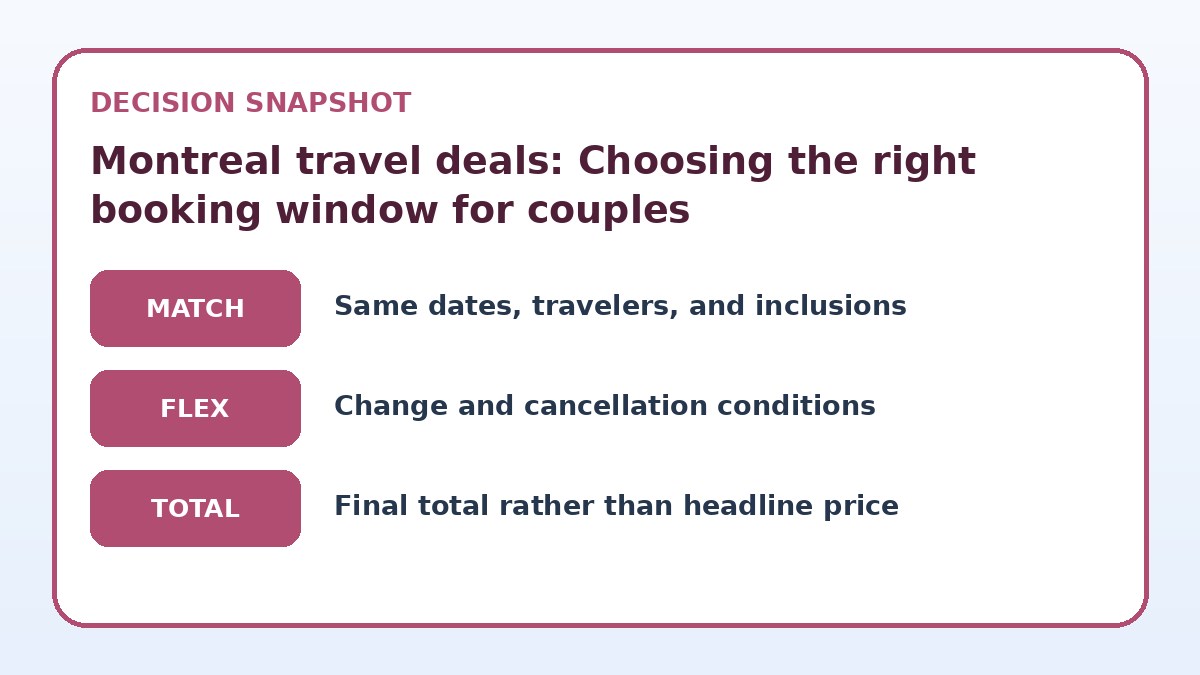 DECISION SNAPSHOT

Montreal travel deals: Choosing the right booking window for couples

MATCH
Same dates, travelers, and inclusions

FLEX
Change and cancellation conditions

TOTAL
Final total rather than headline price